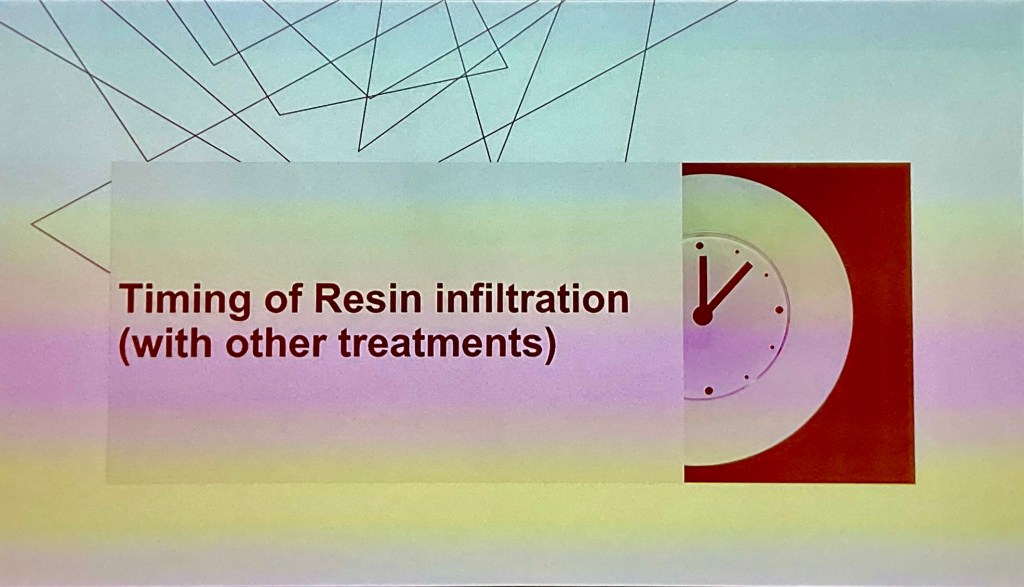 Timing of Resin infiltration
(with other treatments)